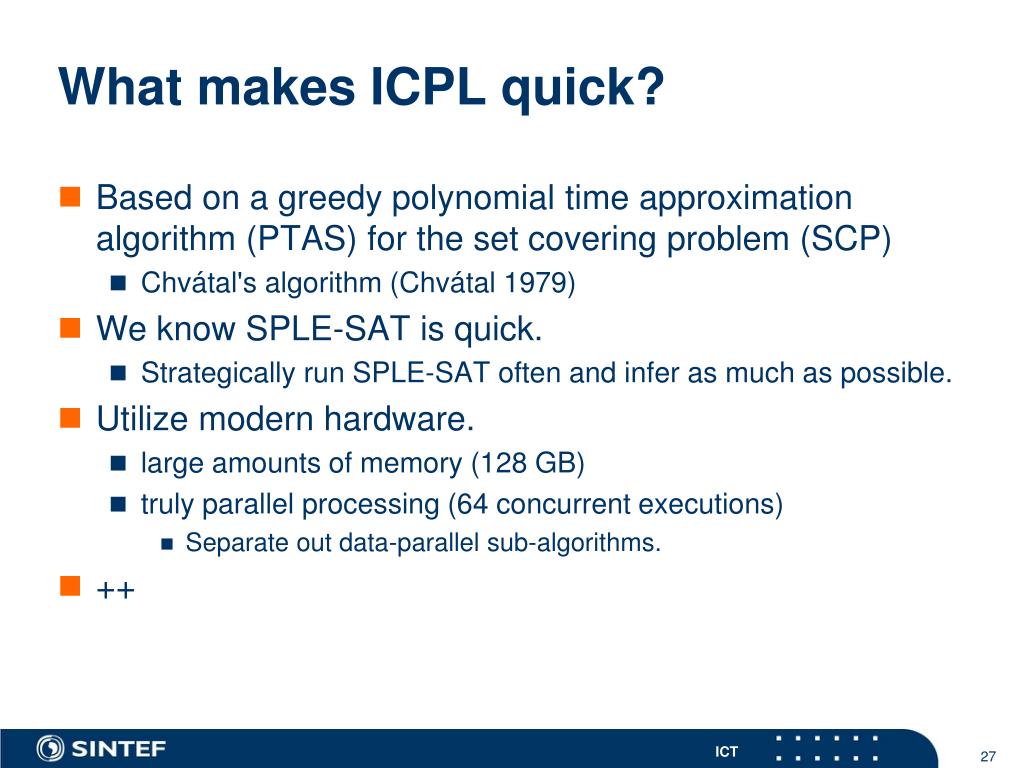 What makes ICPL quick?

Based on a greedy polynomial time approximation algorithm (PTAS) for the set covering problem (SCP)

Chvátal's algorithm (Chvátal 1979)

We know SPLE-SAT is quick.

Strategically run SPLE-SAT often and infer as much as possible.

Utilize modern hardware.

large amounts of memory (128 GB)

truly parallel processing (64 concurrent executions)

Separate out data-parallel sub-algorithms.

++

SINTEF

ICT

27